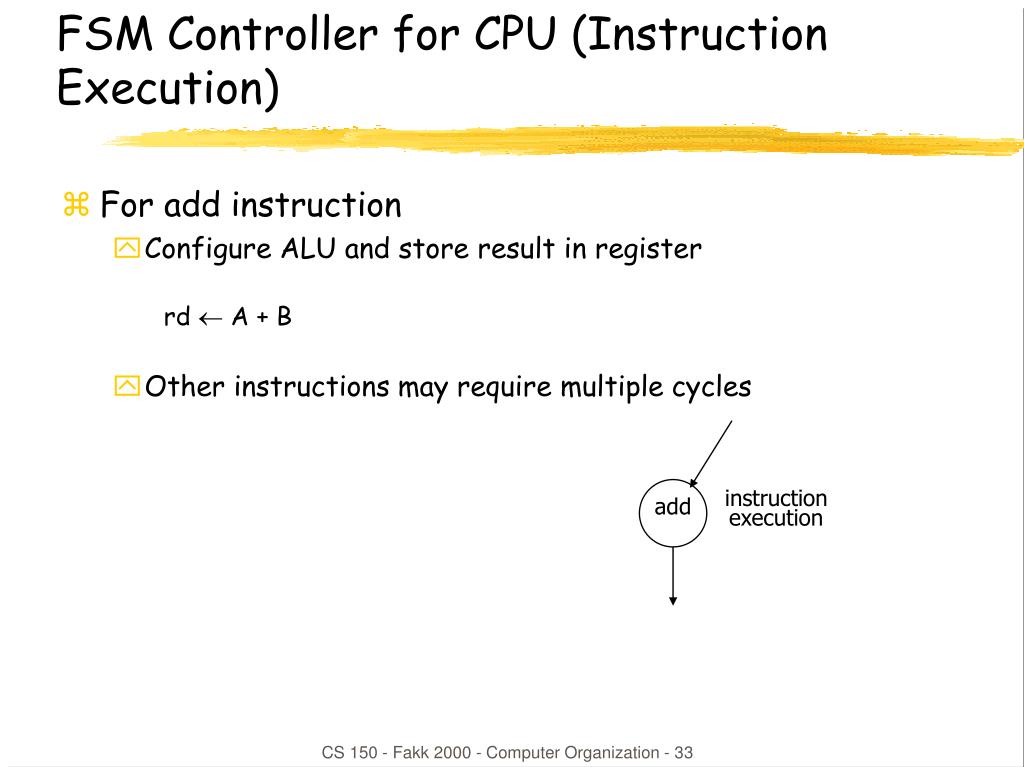 FSM Controller for CPU (Instruction Execution)

For add instruction

Configure ALU and store result in register

rd $\leftarrow$ A + B

Other instructions may require multiple cycles

add

instruction execution

CS 150 - Fakk 2000 - Computer Organization - 33